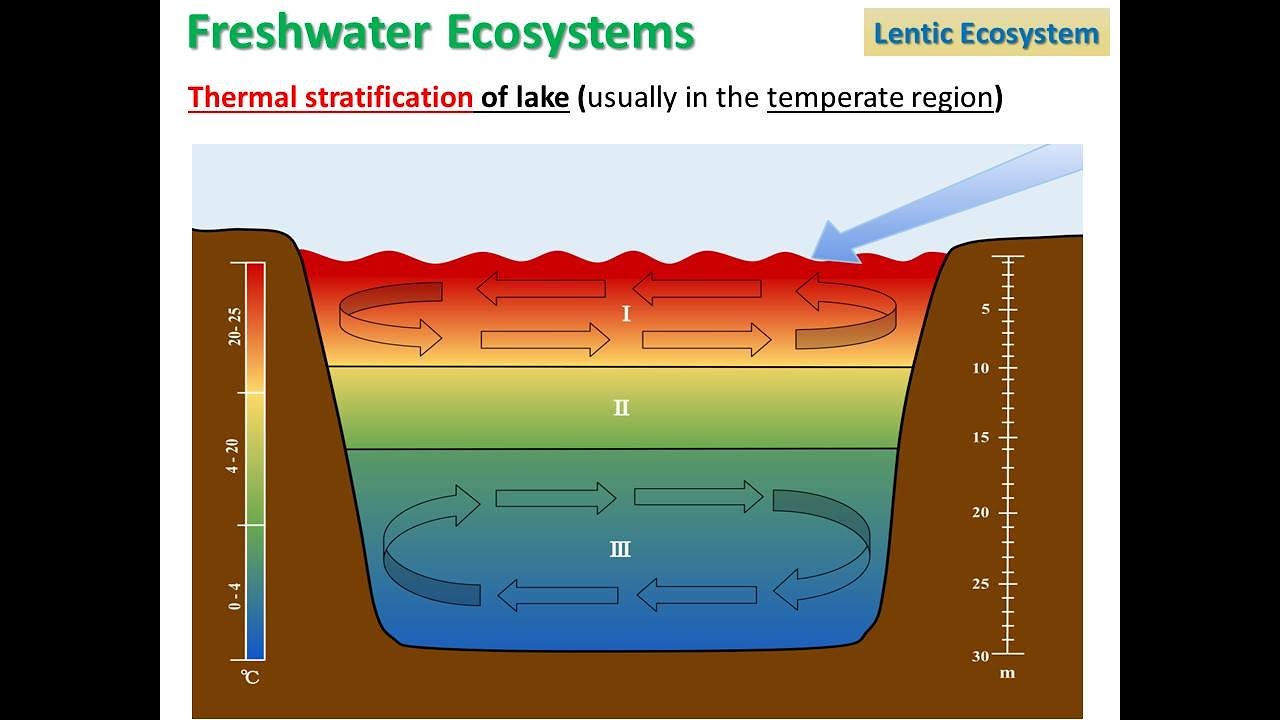 Freshwater Ecosystems

Lentic Ecosystem

Thermal stratification of lake (usually in the temperate region)

20-25

4 - 20

0 - 4

℃

I

II

III

5

10

15

20

25

30

m